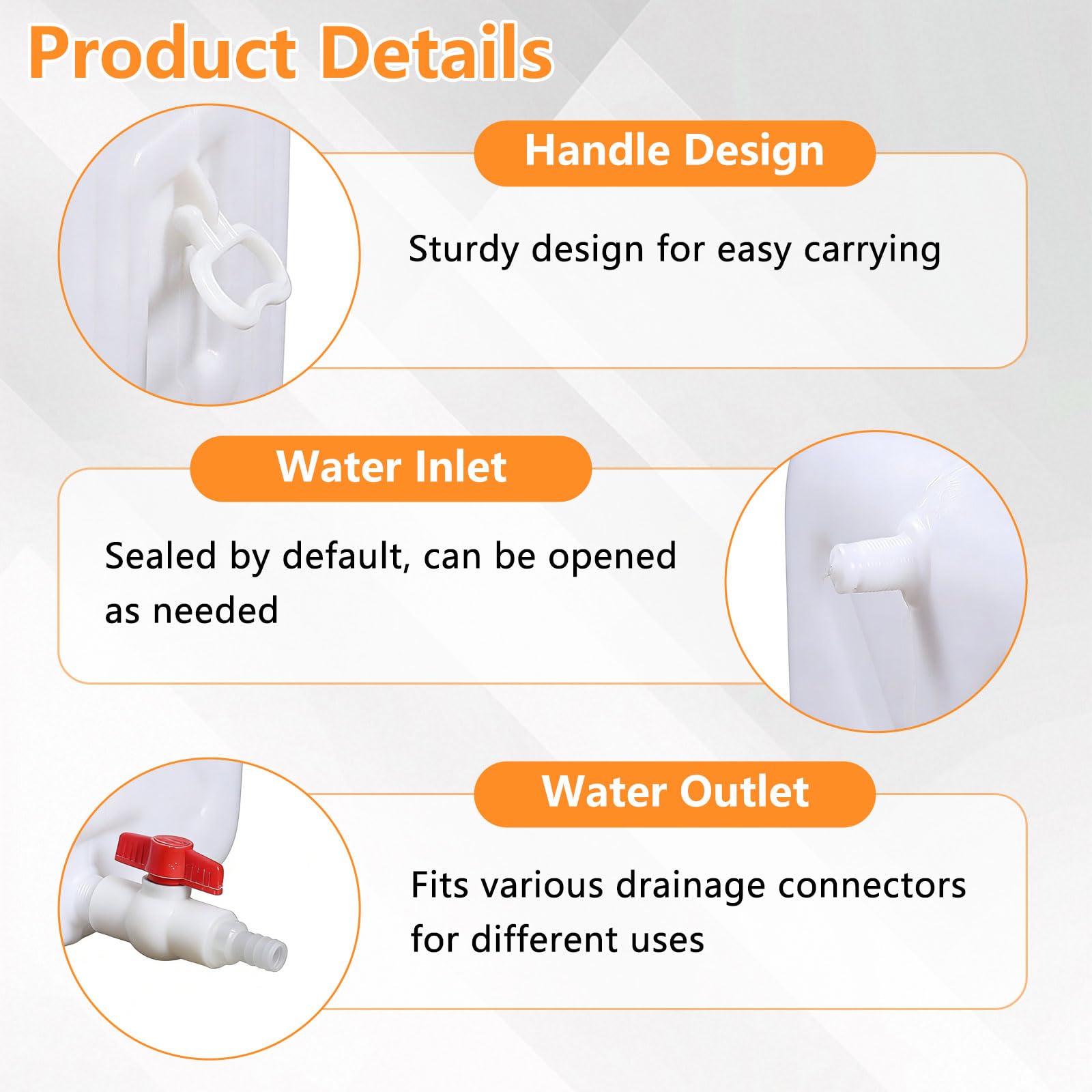 Product Details

Handle Design

Sturdy design for easy carrying

Water Inlet

Sealed by default, can be opened as needed

Water Outlet

Fits various drainage connectors for different uses